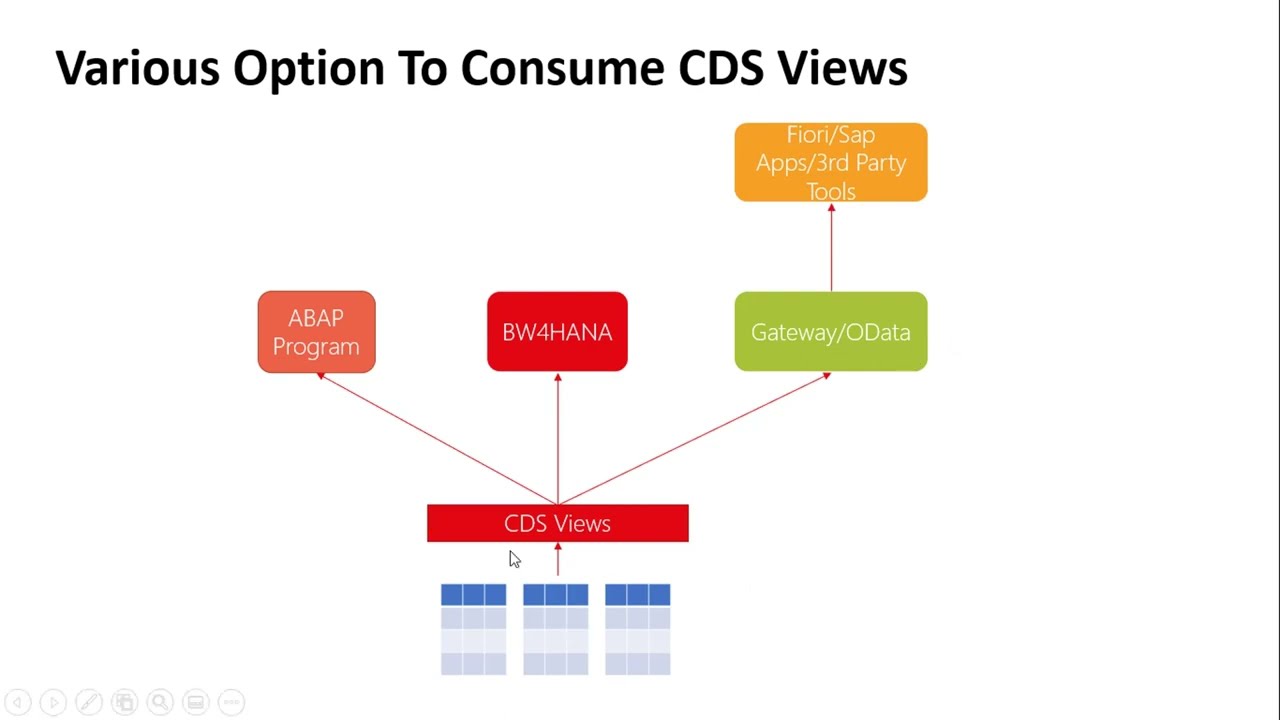 Various Option To Consume CDS Views

Fiori/Sap Apps/3rd Party Tools

ABAP Program

BW4HANA

Gateway/OData

CDS Views